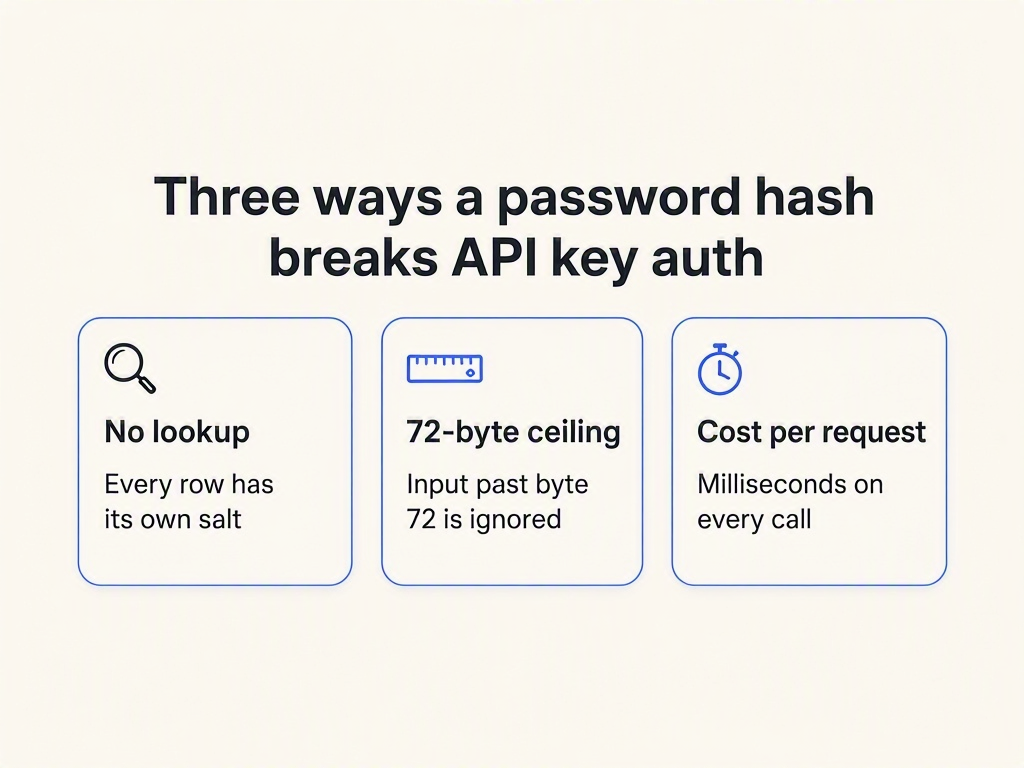 Three ways a password hash breaks API key auth

No lookup

Every row has its own salt

72-byte ceiling

Input past byte 72 is ignored

Cost per request

Milliseconds on every call